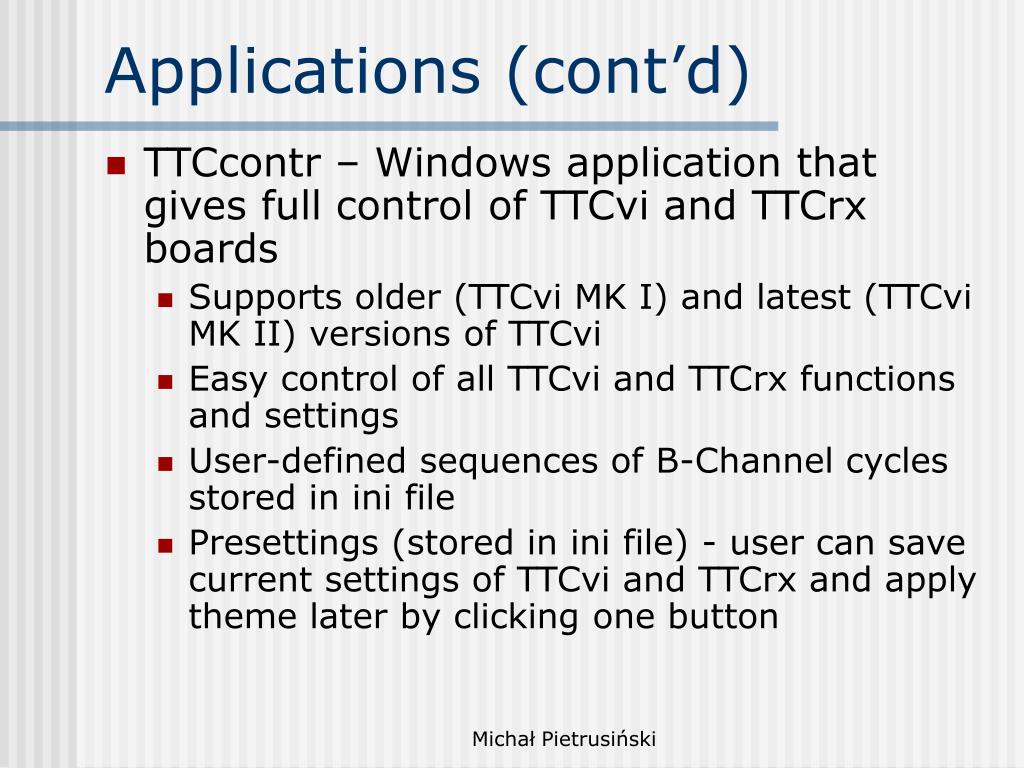 Applications (cont’d)

TTCcontr – Windows application that gives full control of TTCvi and TTCrx boards

Supports older (TTCvi MK I) and latest (TTCvi MK II) versions of TTCvi

Easy control of all TTCvi and TTCrx functions and settings

User-defined sequences of B-Channel cycles stored in ini file

Presettings (stored in ini file) - user can save current settings of TTCvi and TTCrx and apply theme later by clicking one button

Michał Pietrusiński